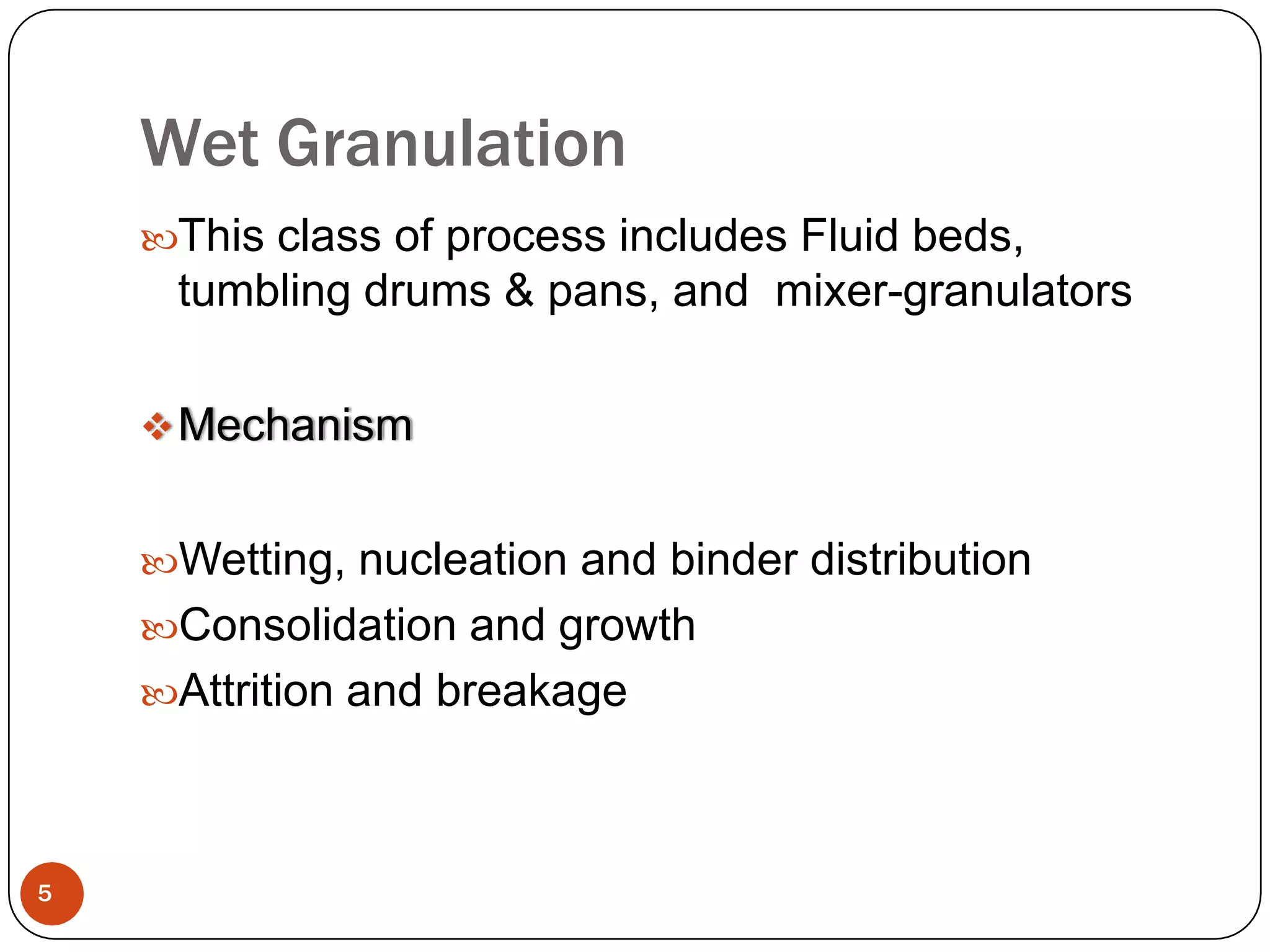 Wet Granulation

This class of process includes Fluid beds, tumbling drums & pans, and mixer-granulators

Mechanism

Wetting, nucleation and binder distribution
Consolidation and growth
Attrition and breakage

5